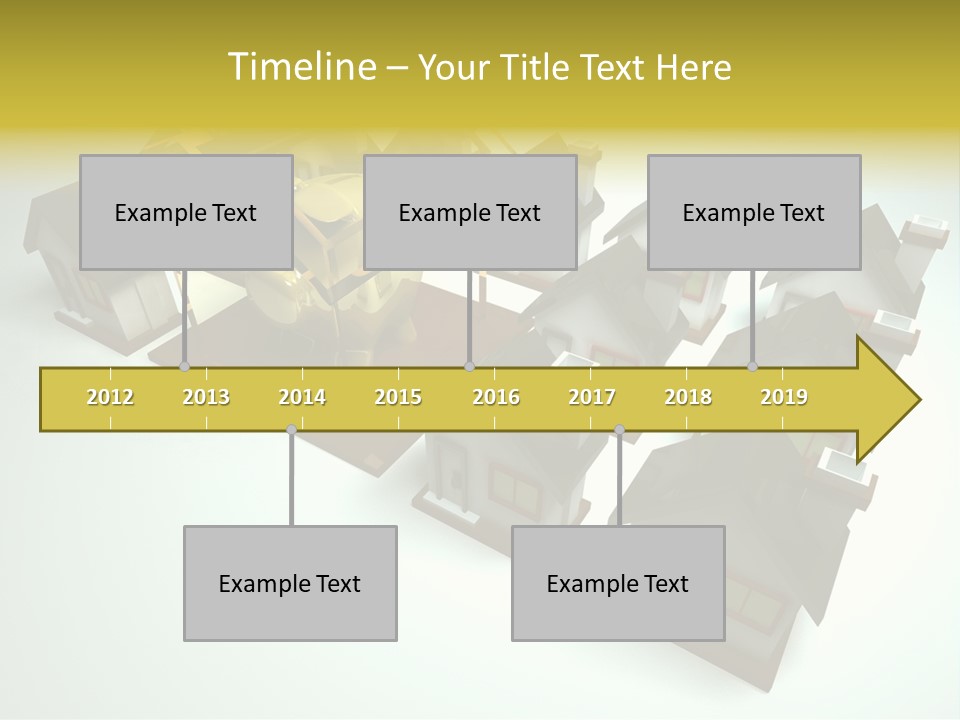 Timeline – Your Title Text Here

Example Text

Example Text

Example Text

2012 2013 2014 2015 2016 2017 2018 2019

Example Text

Example Text